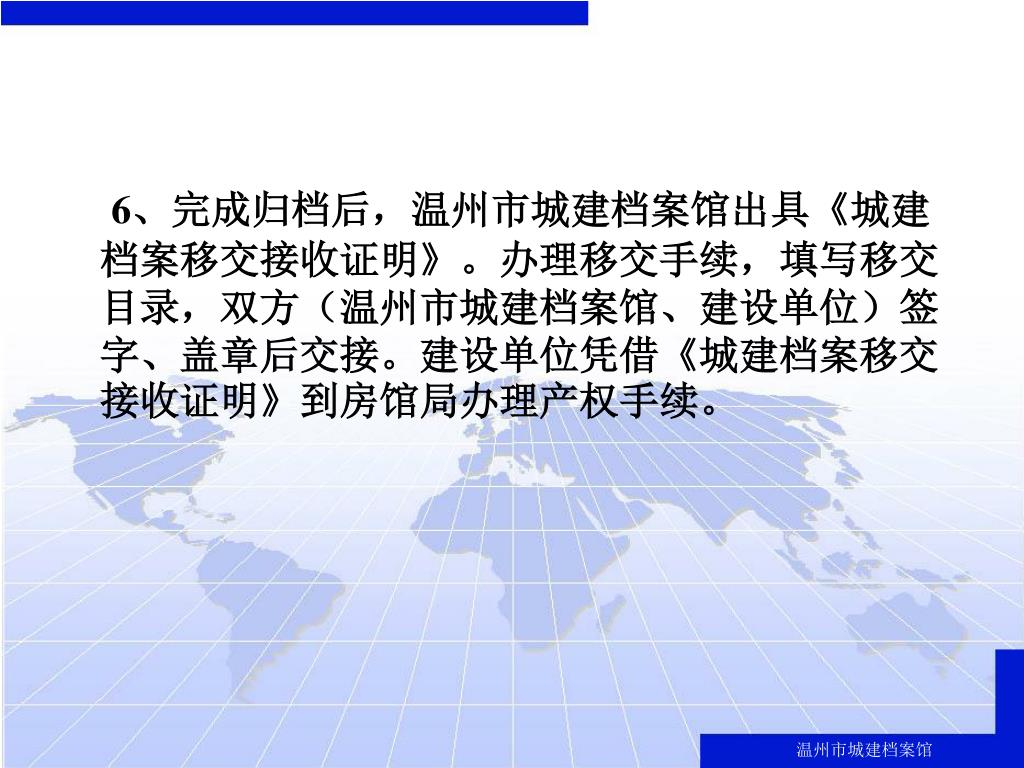 6、完成归档后，温州市城建档案馆出具《城建档案移交接收证明》。办理移交手续，填写移交目录，双方（温州市城建档案馆、建设单位）签字、盖章后交接。建设单位凭借《城建档案移交接收证明》到房馆局办理产权手续。

温州市城建档案馆